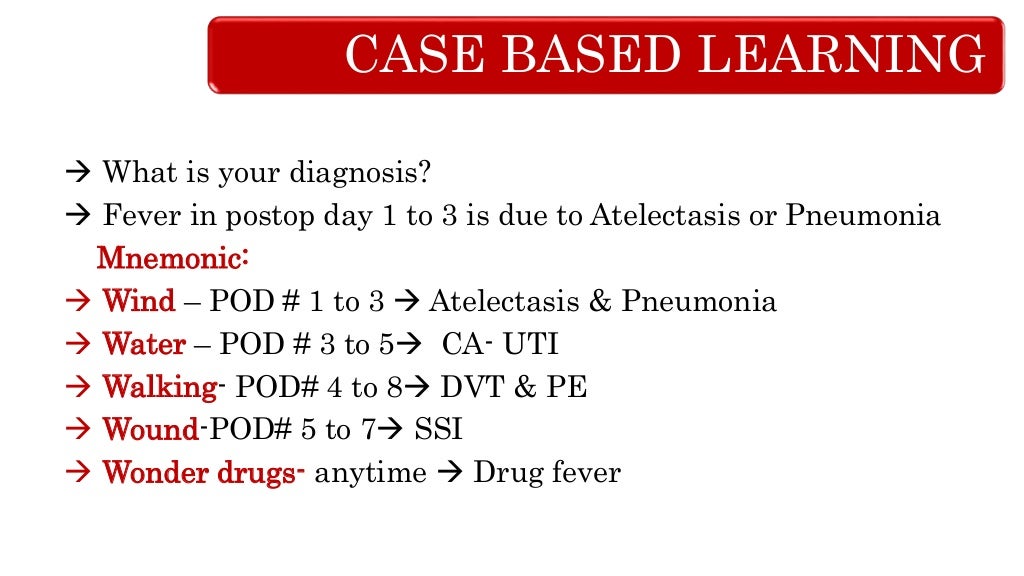 CASE BASED LEARNING

→ What is your diagnosis?
→ Fever in postop day 1 to 3 is due to Atelectasis or Pneumonia
Mnemonic:
→ Wind – POD # 1 to 3 → Atelectasis & Pneumonia
→ Water – POD # 3 to 5→ CA- UTI
→ Walking- POD# 4 to 8→ DVT & PE
→ Wound-POD# 5 to 7→ SSI
→ Wonder drugs- anytime → Drug fever